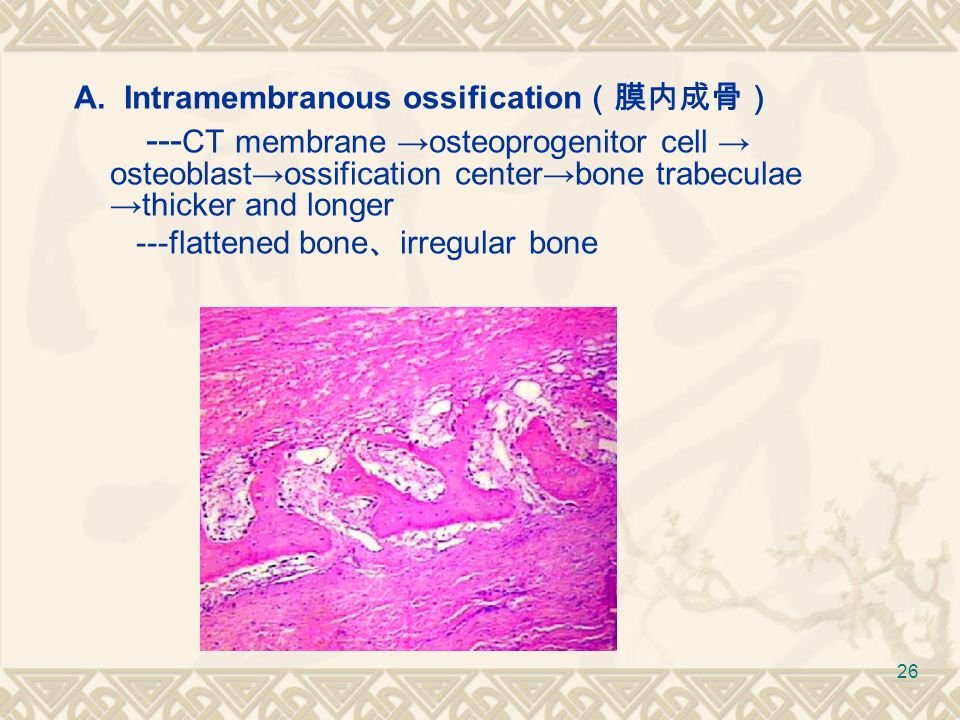 A. Intramembranous ossification（膜内成骨）

---CT membrane →osteoprogenitor cell → osteoblast→ossification center→bone trabeculae →thicker and longer

---flattened bone、irregular bone

26